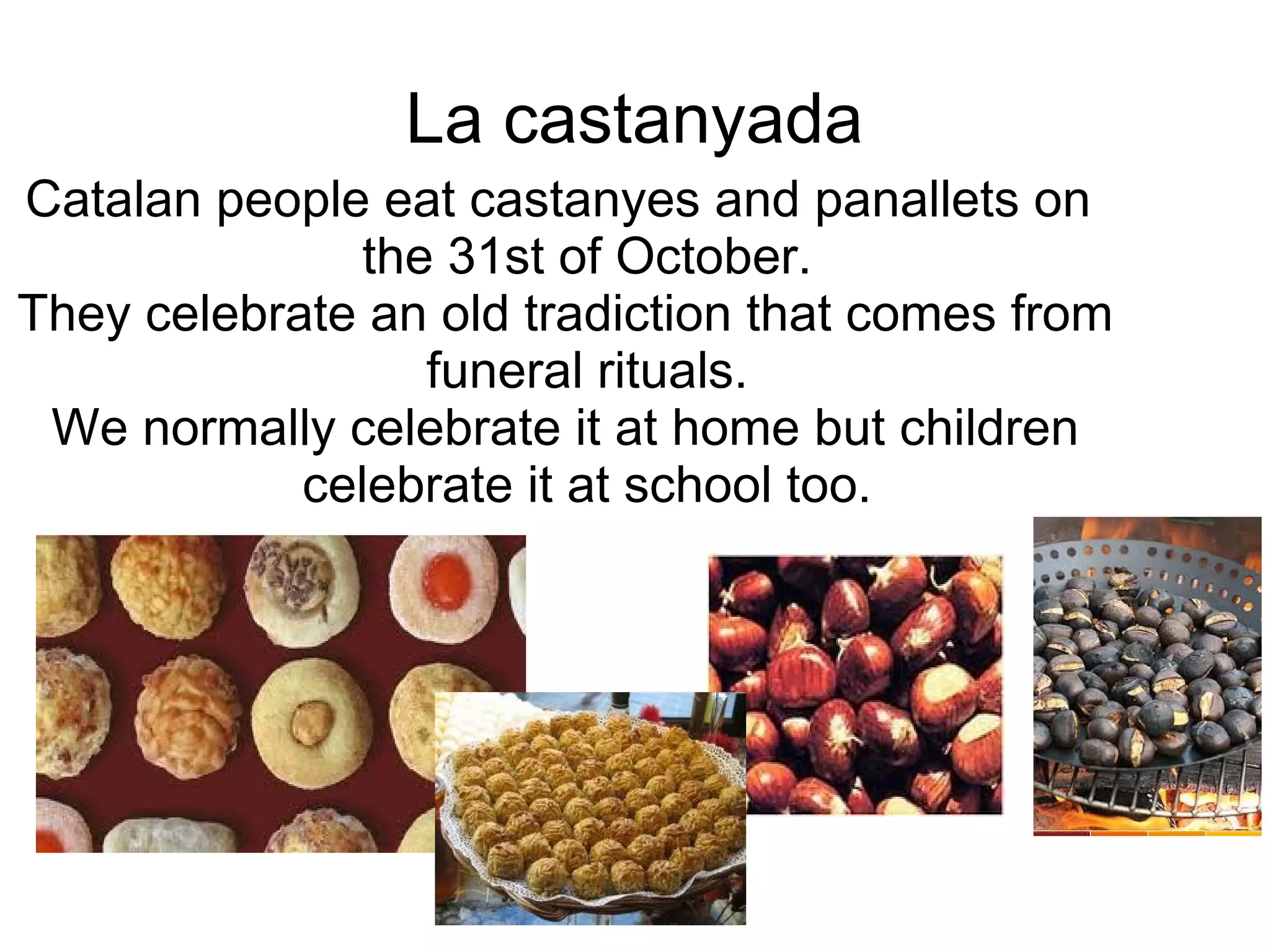 La castanyada

Catalan people eat castanyes and panallets on the 31st of October.
They celebrate an old tradiction that comes from funeral rituals.
We normally celebrate it at home but children celebrate it at school too.